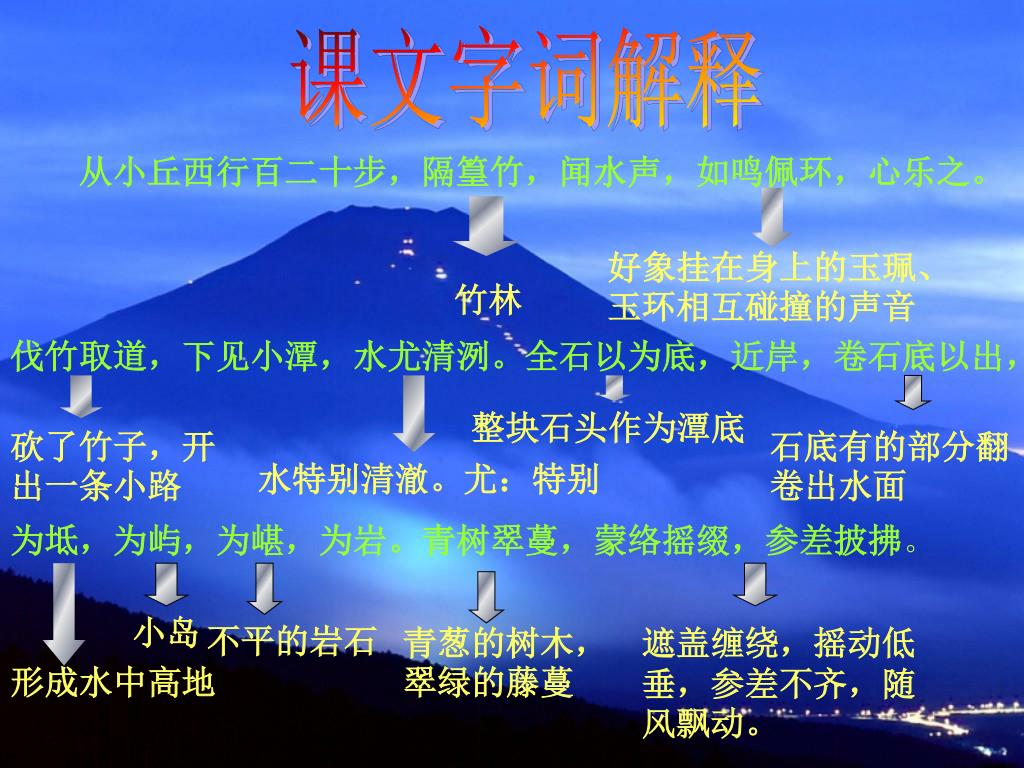 课文字词解释

从小丘西行百二十步，隔篁竹，闻水声，如鸣佩环，心乐之。

竹林

好象挂在身上的玉珮、玉环相互碰撞的声音

伐竹取道，下见小潭，水尤清洌。全石以为底，近岸，卷石底以出，

砍了竹子，开出一条小路

水特别清澈。尤：特别

整块石头作为潭底

石底有的部分翻卷出水面

为坻，为屿，为嵁，为岩。青树翠蔓，蒙络摇缀，参差披拂。

形成水中高地

小岛

不平的岩石

青葱的树木，翠绿的藤蔓

遮盖缠绕，摇动低垂，参差不齐，随风飘动。